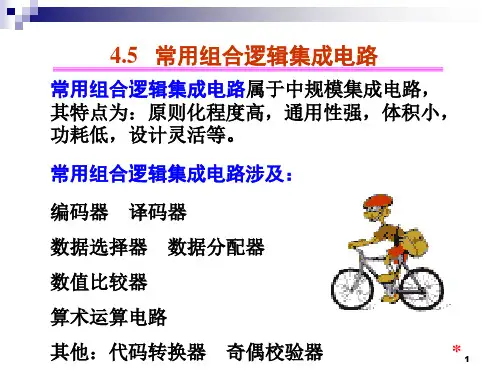 4.5 常用组合逻辑集成电路

常用组合逻辑集成电路属于中规模集成电路，其特点为：原则化程度高，通用性强，体积小，功耗低，设计灵活等。

常用组合逻辑集成电路涉及：

编码器 译码器

数据选择器 数据分配器

数值比较器

算术运算电路

其他：代码转换器 奇偶校验器

*

1